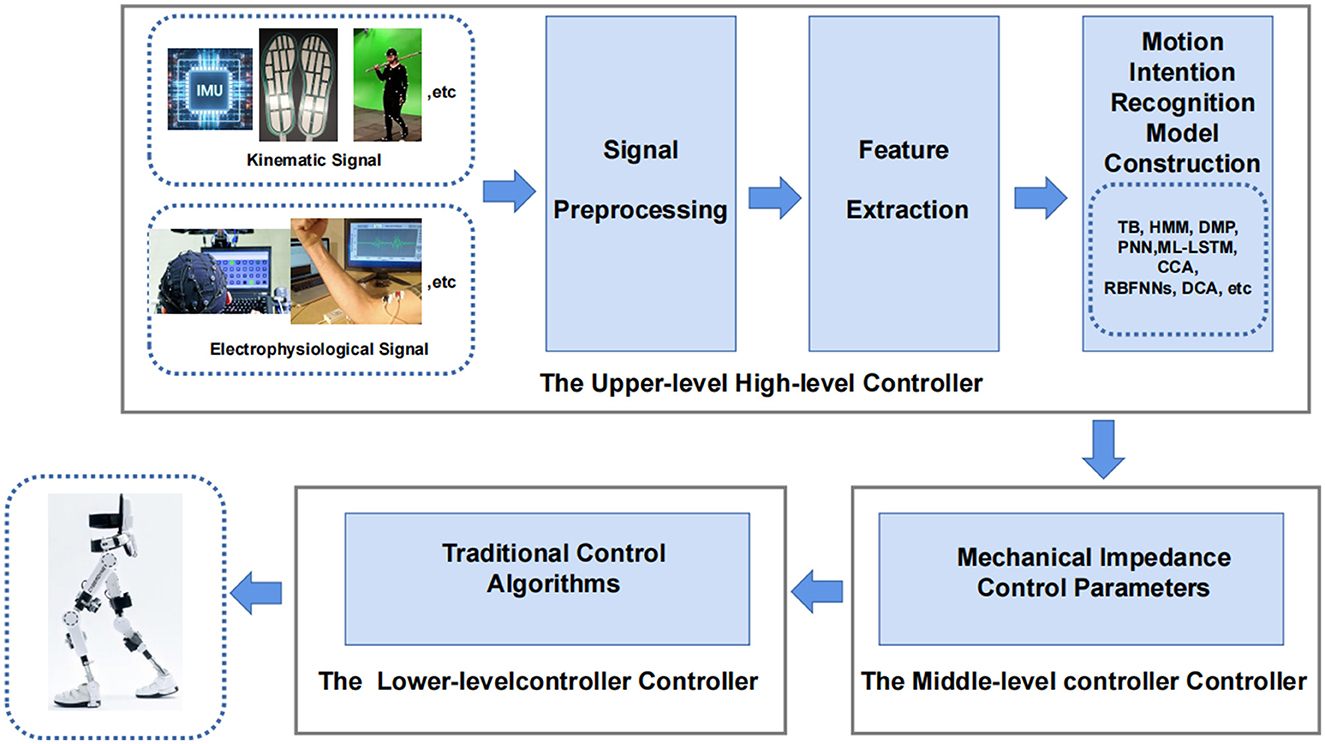 IMU

,etc

Kinematic Signal

,etc

Electrophysiological Signal

Signal Preprocessing

Feature Extraction

Motion Intention Recognition Model Construction

TB, HMM, DMP, PNN,ML-LSTM, CCA, RBFNNs, DCA, etc

The Upper-level High-level Controller

Mechanical Impedance Control Parameters

The Middle-level controller Controller

Traditional Control Algorithms

The Lower-levelcontroller Controller